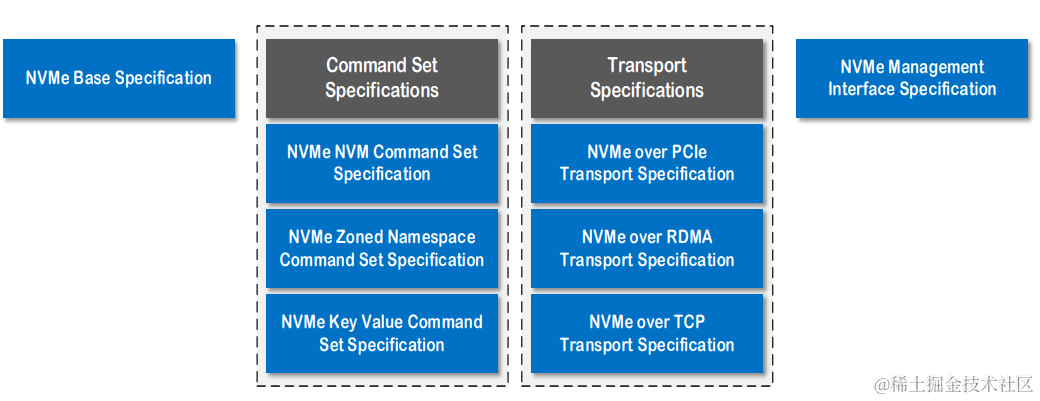 NVMe Base Specification

Command Set Specifications

NVMe NVM Command Set Specification

NVMe Zoned Namespace Command Set Specification

NVMe Key Value Command Set Specification

Transport Specifications

NVMe over PCIe Transport Specification

NVMe over RDMA Transport Specification

NVMe over TCP Transport Specification

NVMe Management Interface Specification

@稀土掘金技术社区